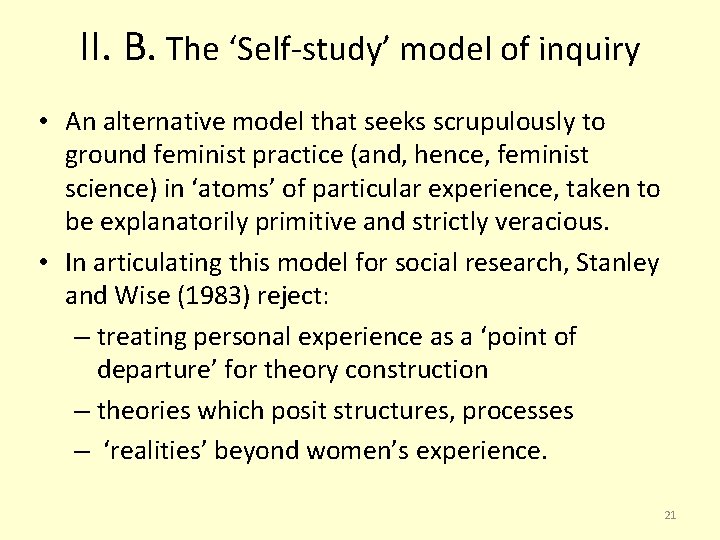 II. B. The 'Self-study' model of inquiry

• An alternative model that seeks scrupulously to ground feminist practice (and, hence, feminist science) in 'atoms' of particular experience, taken to be explanatorily primitive and strictly veracious.

• In articulating this model for social research, Stanley and Wise (1983) reject:

– treating personal experience as a 'point of departure' for theory construction

– theories which posit structures, processes

– 'realities' beyond women's experience.

21